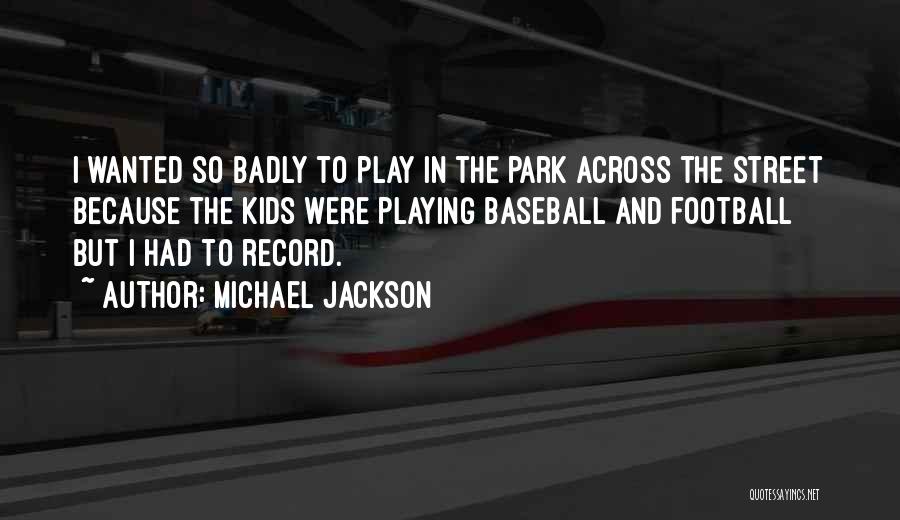 I WANTED SO BADLY TO PLAY IN THE PARK ACROSS THE STREET BECAUSE THE KIDS WERE PLAYING BASEBALL AND FOOTBALL BUT I HAD TO RECORD.

~ AUTHOR: MICHAEL JACKSON

QUOTESSAYINGS.NET